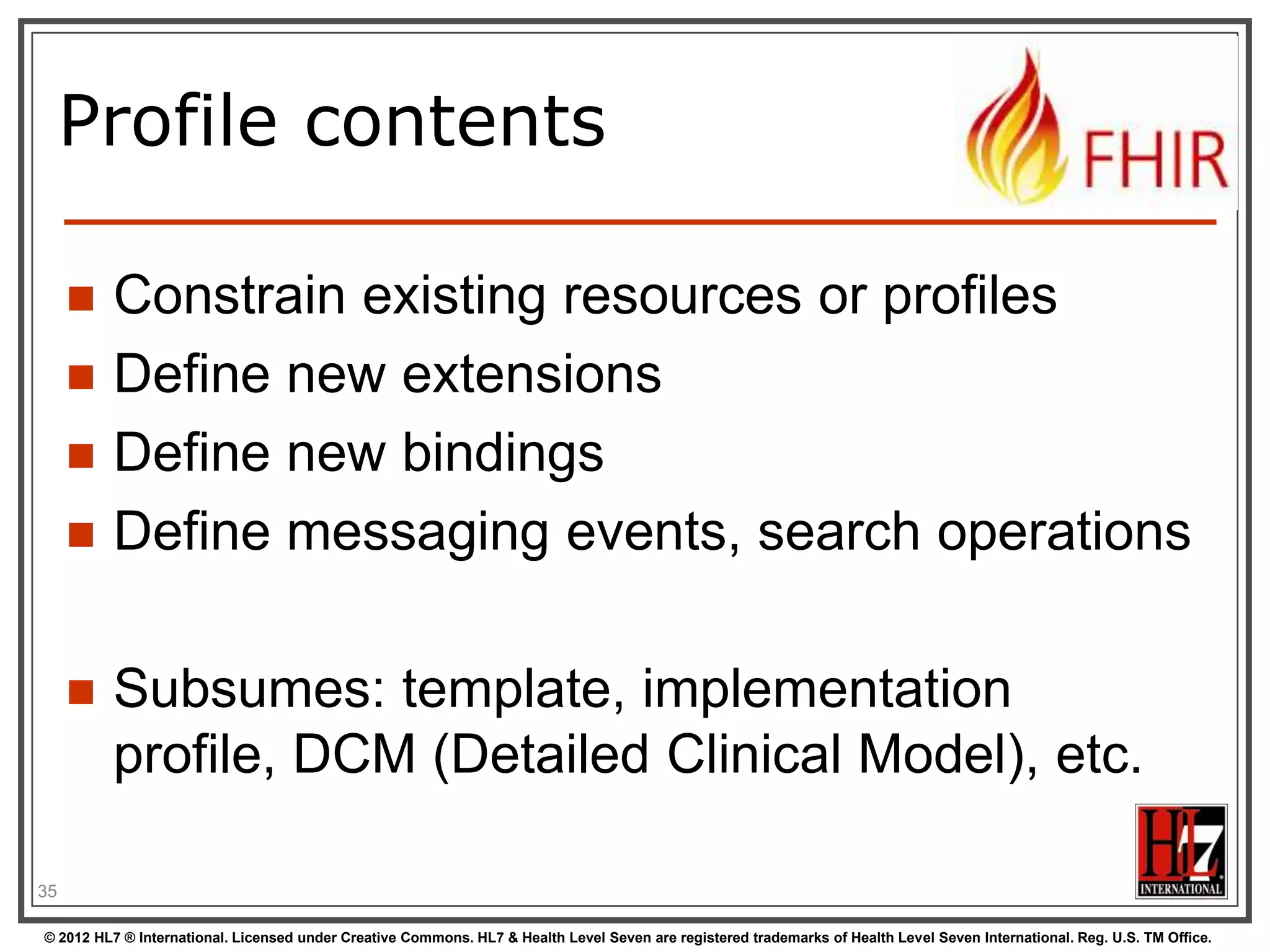 Profile contents

FHIR

- Constrain existing resources or profiles
- Define new extensions
- Define new bindings
- Define messaging events, search operations

- Subsumes: template, implementation profile, DCM (Detailed Clinical Model), etc.

HL7 INTERNATIONAL

35

© 2012 HL7 ® International. Licensed under Creative Commons. HL7 & Health Level Seven are registered trademarks of Health Level Seven International. Reg. U.S. TM Office.